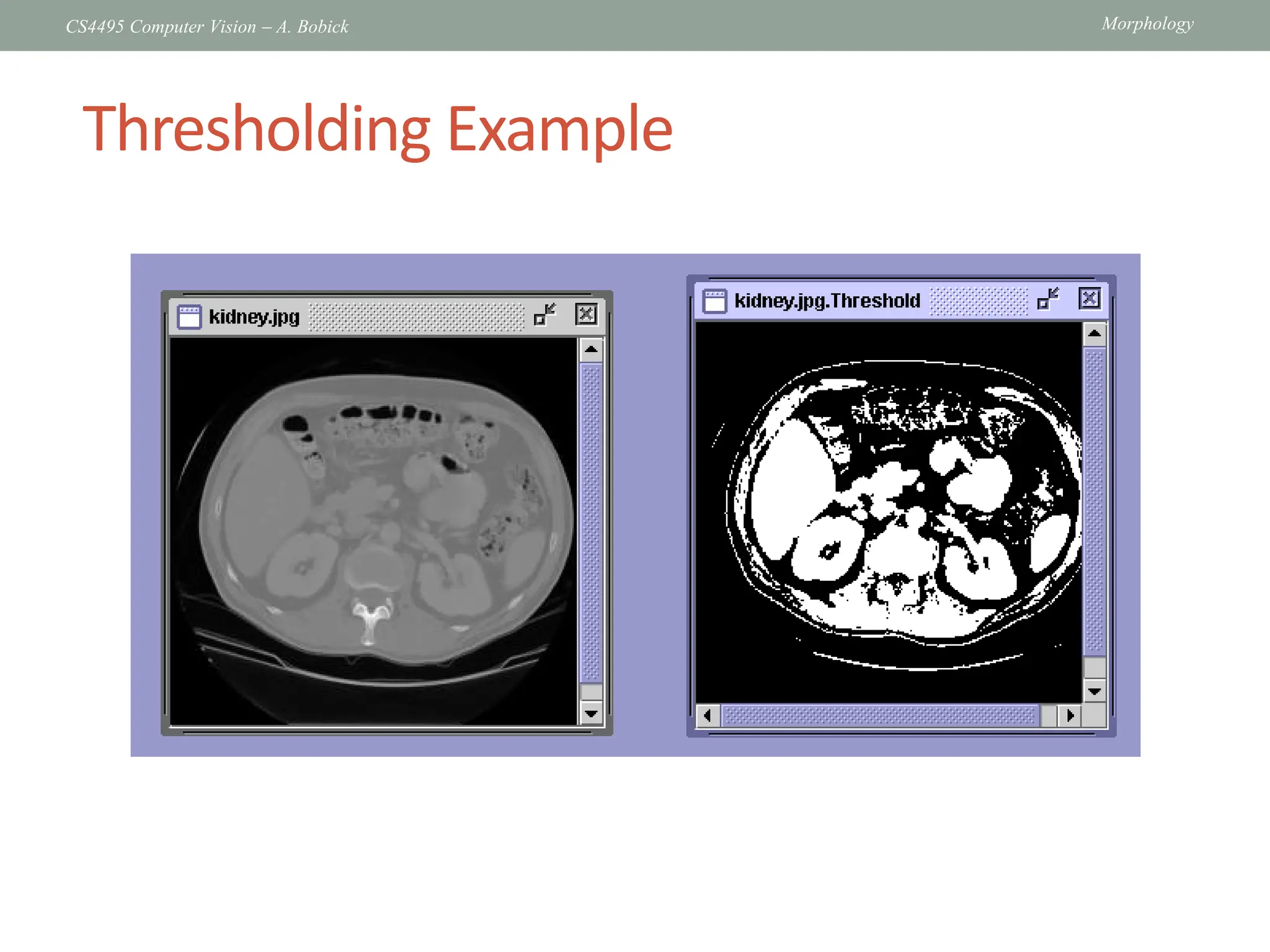 CS4495 Computer Vision – A. Bobick

Morphology

Thresholding Example

kidney.jpg

kidney.jpg.Threshold